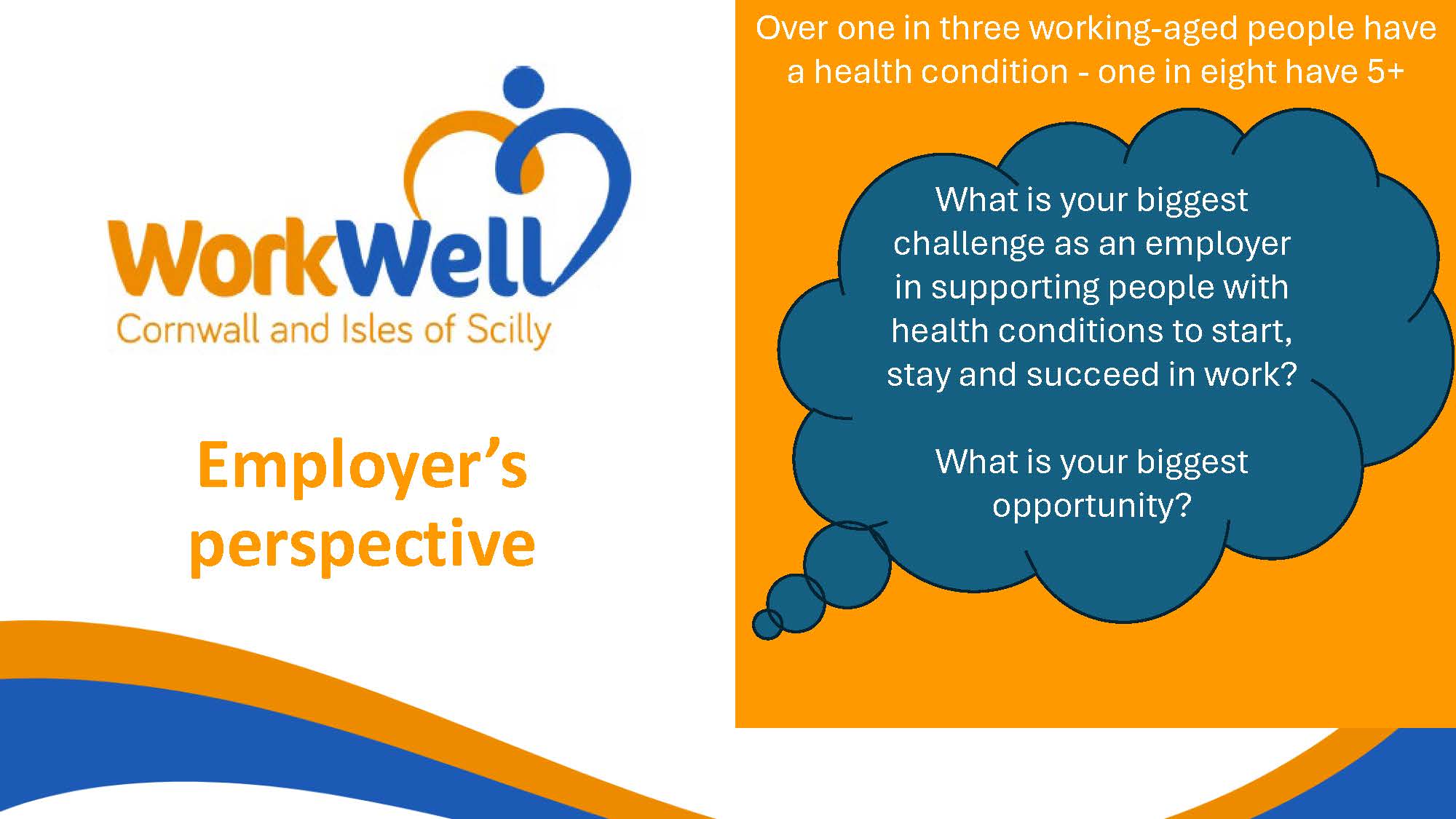 WorkWell
Cornwall and Isles of Scilly

Employer's perspective

Over one in three working-aged people have a health condition - one in eight have 5+

What is your biggest challenge as an employer in supporting people with health conditions to start, stay and succeed in work?

What is your biggest opportunity?